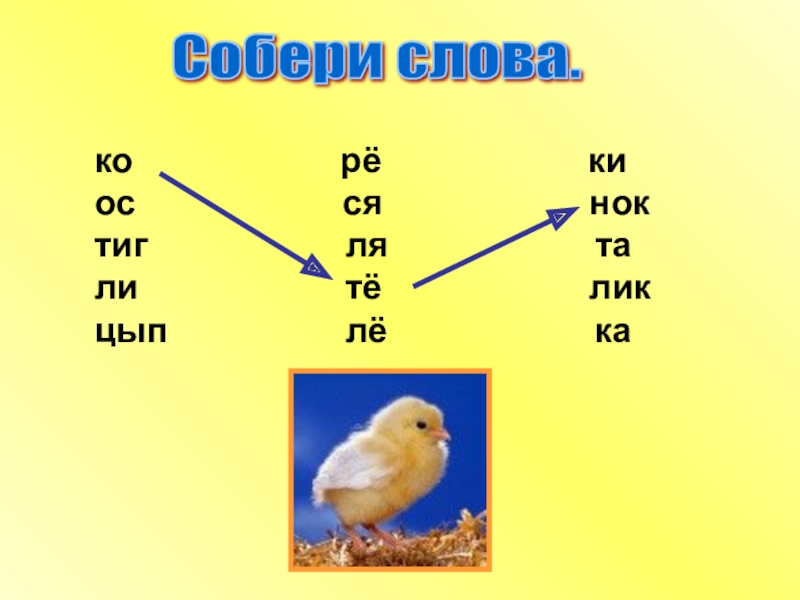 Собери слова.

ко
ос
тиг
ли
цып

рё
ся
ля
тё
лё

ки
нок
та
лик
ка